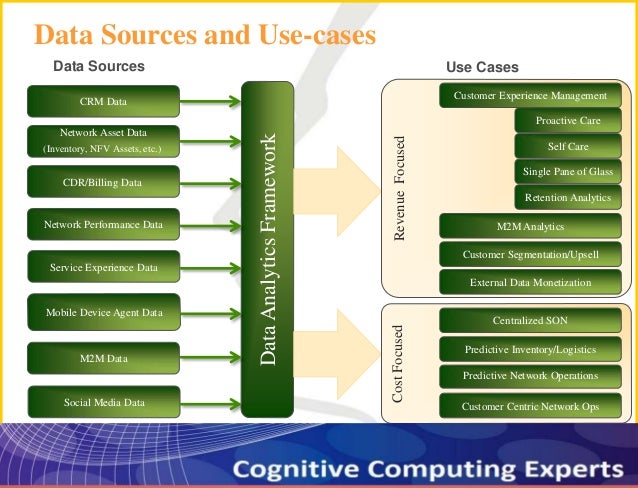 Data Sources and Use-cases

Data Sources

CRM Data

Network Asset Data
(Inventory, NFV Assets, etc.)

CDR/Billing Data

Network Performance Data

Service Experience Data

Mobile Device Agent Data

M2M Data

Social Media Data

Data Analytics Framework

Use Cases

Revenue Focused

Customer Experience Management

Proactive Care

Self Care

Single Pane of Glass

Retention Analytics

M2M Analytics

Customer Segmentation/Upsell

External Data Monetization

Cost Focused

Centralized SON

Predictive Inventory/Logistics

Predictive Network Operations

Customer Centric Network Ops

Cognitive Computing Experts